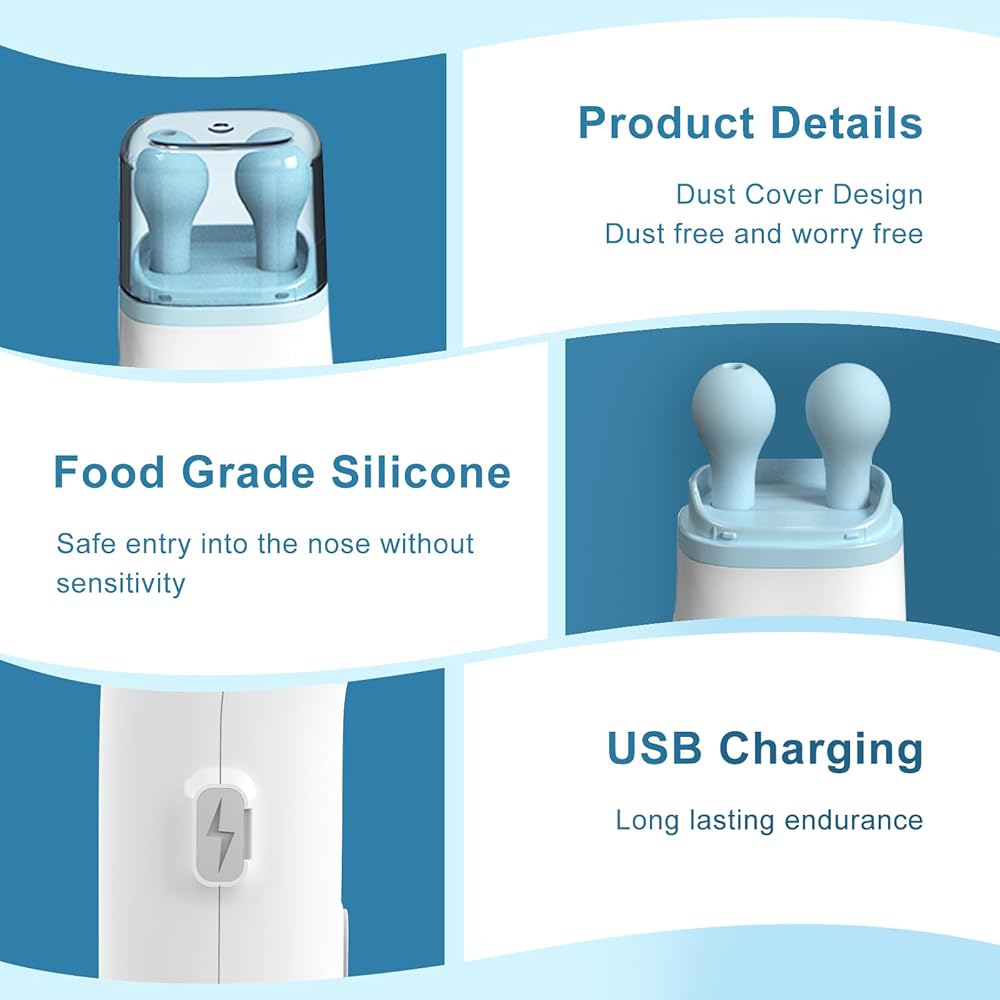 Product Details

Dust Cover Design
Dust free and worry free

Food Grade Silicone

Safe entry into the nose without sensitivity

USB Charging

Long lasting endurance